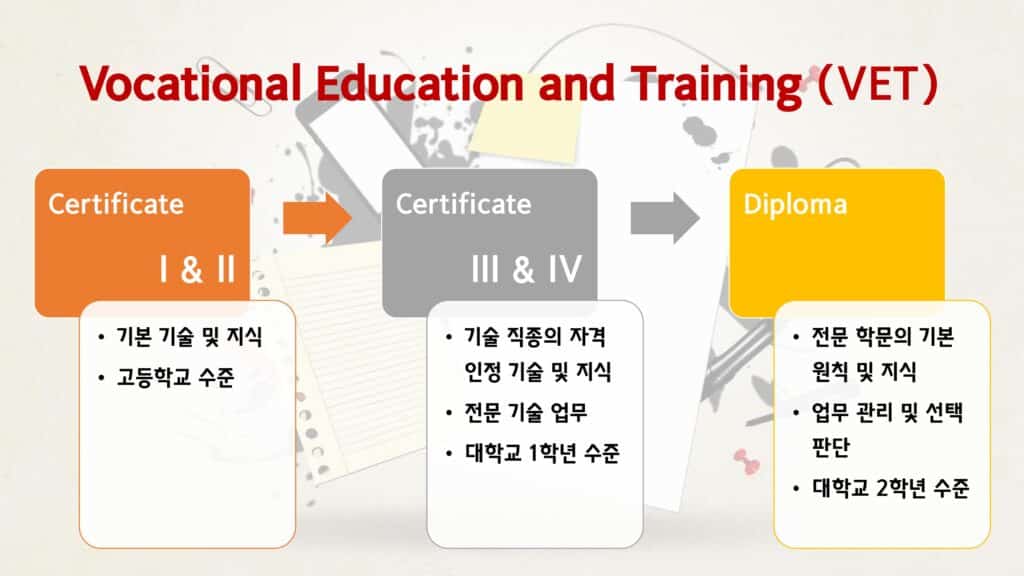 Vocational Education and Training (VET)

Certificate

I & II

• 기본 기술 및 지식
• 고등학교 수준

Certificate

III & IV

• 기술 직종의 자격 인정 기술 및 지식
• 전문 기술 업무
• 대학교 1학년 수준

Diploma

• 전문 학문의 기본 원칙 및 지식
• 업무 관리 및 선택 판단
• 대학교 2학년 수준